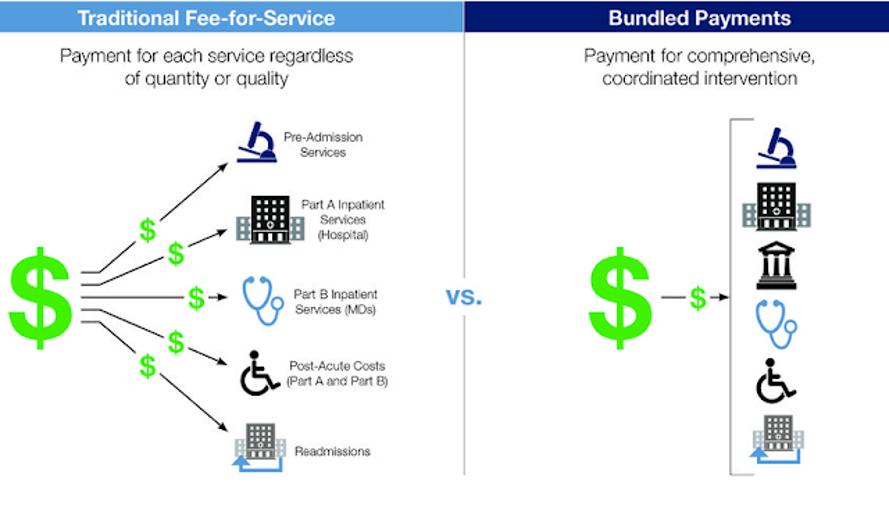 Traditional Fee-for-Service

Payment for each service regardless of quantity or quality

$

$

$

$

$

$

Pre-Admission Services

Part A Inpatient Services (Hospital)

Part B Inpatient Services (MDs)

Post-Acute Costs (Part A and Part B)

Readmissions

vs.

Bundled Payments

Payment for comprehensive, coordinated intervention

$

$